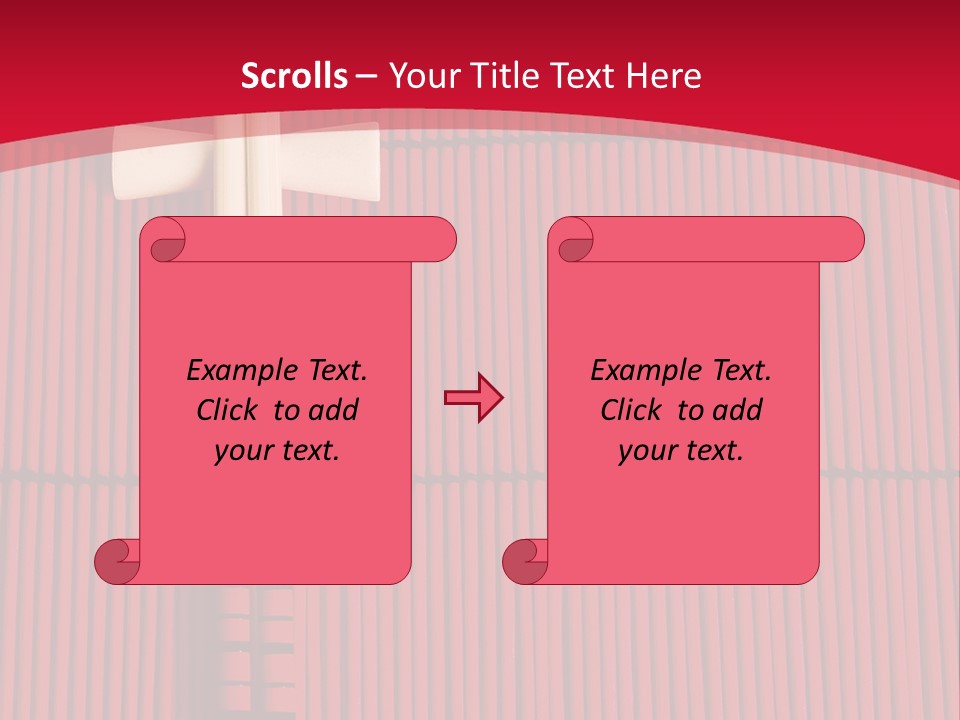 Scrolls – Your Title Text Here

Example Text. Click to add your text.

Example Text. Click to add your text.